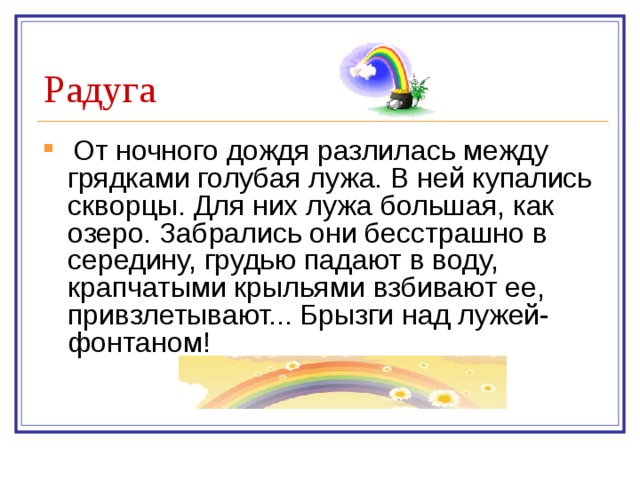 Радуга

От ночного дождя разлилась между грядками голубая лужа. В ней купались скворцы. Для них лужа большая, как озеро. Забрались они бесстрашно в середину, грудью падают в воду, крапчатыми крыльями взбивают ее, привзлетывают... Брызги над лужей-фонтаном!